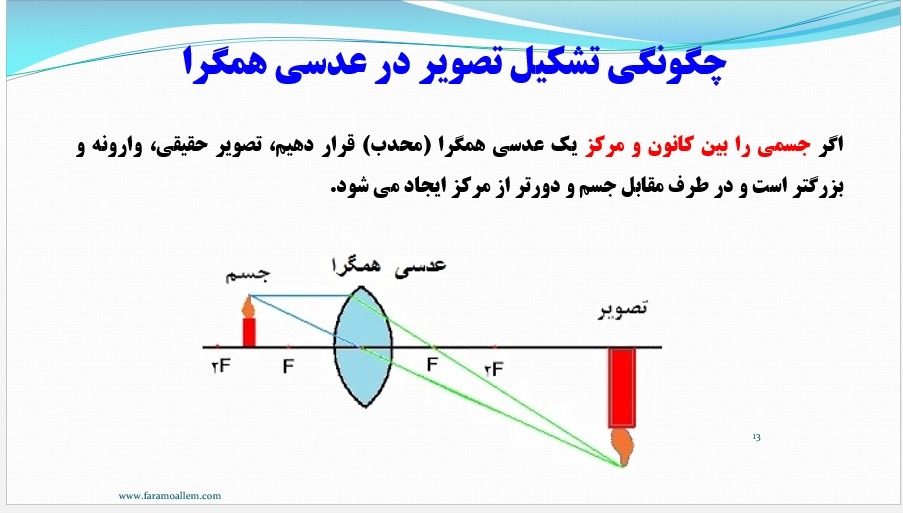 چگونگی تشکیل تصویر در عدسی همگرا

اگر جسمی را بین کانون و مرکز یک عدسی همگرا (محدب) قرار دهیم، تصویر حقیقی، وارونه و بزرگتر است و در طرف مقابل جسم و دورتر از مرکز ایجاد می شود.

جسم
عدسی همگرا
تصویر
۲F
F
F
۲F

13

www.faramoallem.com